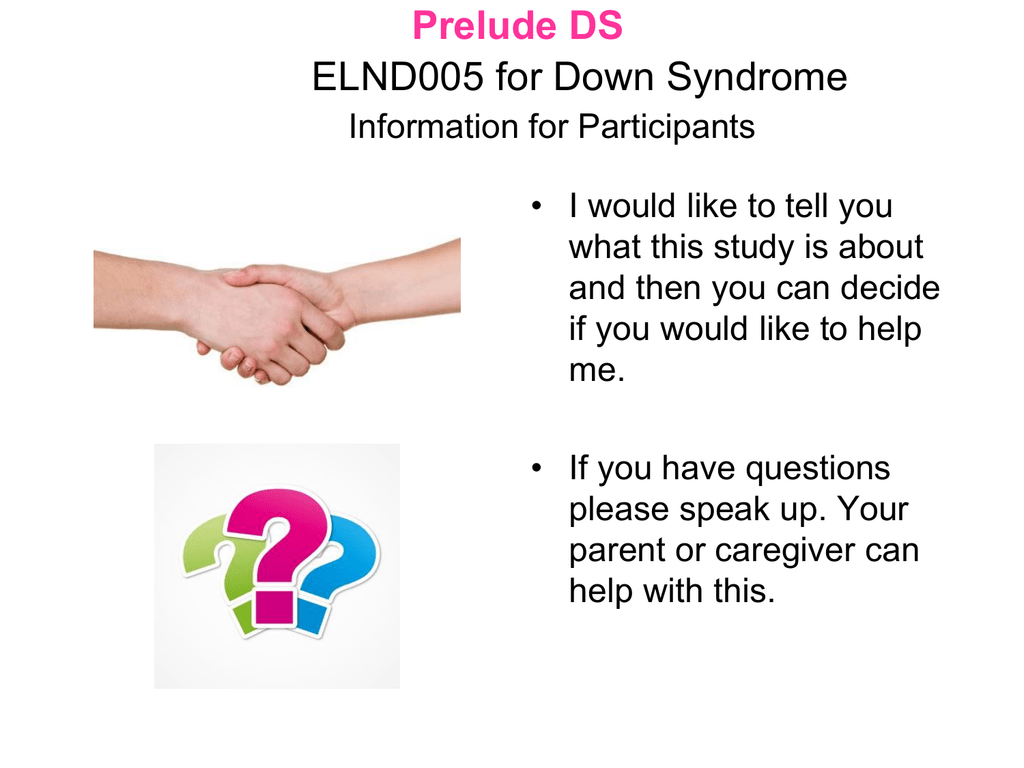 Prelude DS
ELND005 for Down Syndrome
Information for Participants

• I would like to tell you what this study is about and then you can decide if you would like to help me.

• If you have questions please speak up. Your parent or caregiver can help with this.